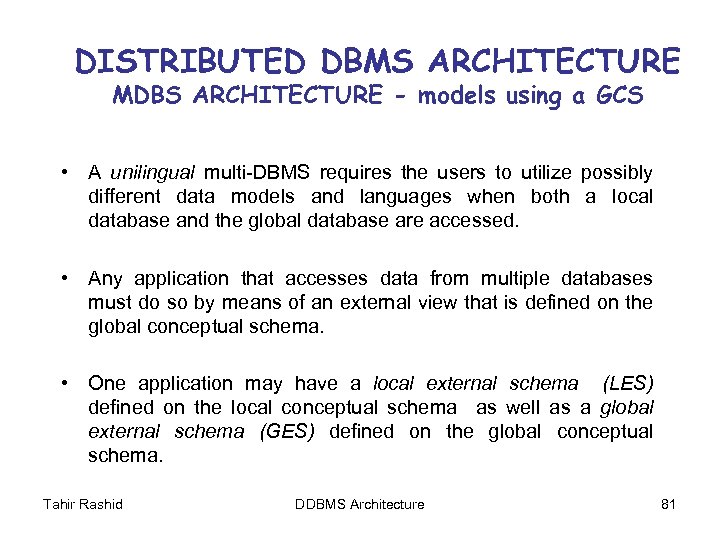 DISTRIBUTED DBMS ARCHITECTURE
MDBS ARCHITECTURE - models using a GCS

• A unilingual multi-DBMS requires the users to utilize possibly different data models and languages when both a local database and the global database are accessed.

• Any application that accesses data from multiple databases must do so by means of an external view that is defined on the global conceptual schema.

• One application may have a local external schema (LES) defined on the local conceptual schema as well as a global external schema (GES) defined on the global conceptual schema.

Tahir Rashid DDBMS Architecture 81